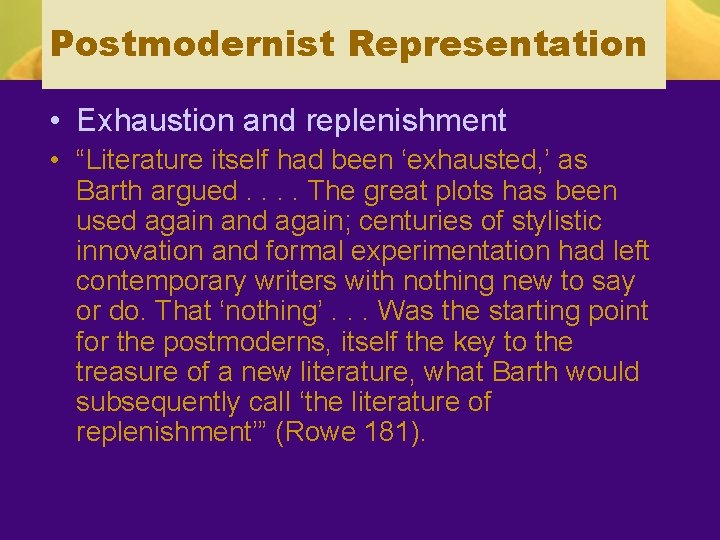 Postmodernist Representation

• Exhaustion and replenishment

• “Literature itself had been ‘exhausted,’ as Barth argued . . . . The great plots has been used again and again; centuries of stylistic innovation and formal experimentation had left contemporary writers with nothing new to say or do. That ‘nothing’ . . . Was the starting point for the postmoderns, itself the key to the treasure of a new literature, what Barth would subsequently call ‘the literature of replenishment’” (Rowe 181).